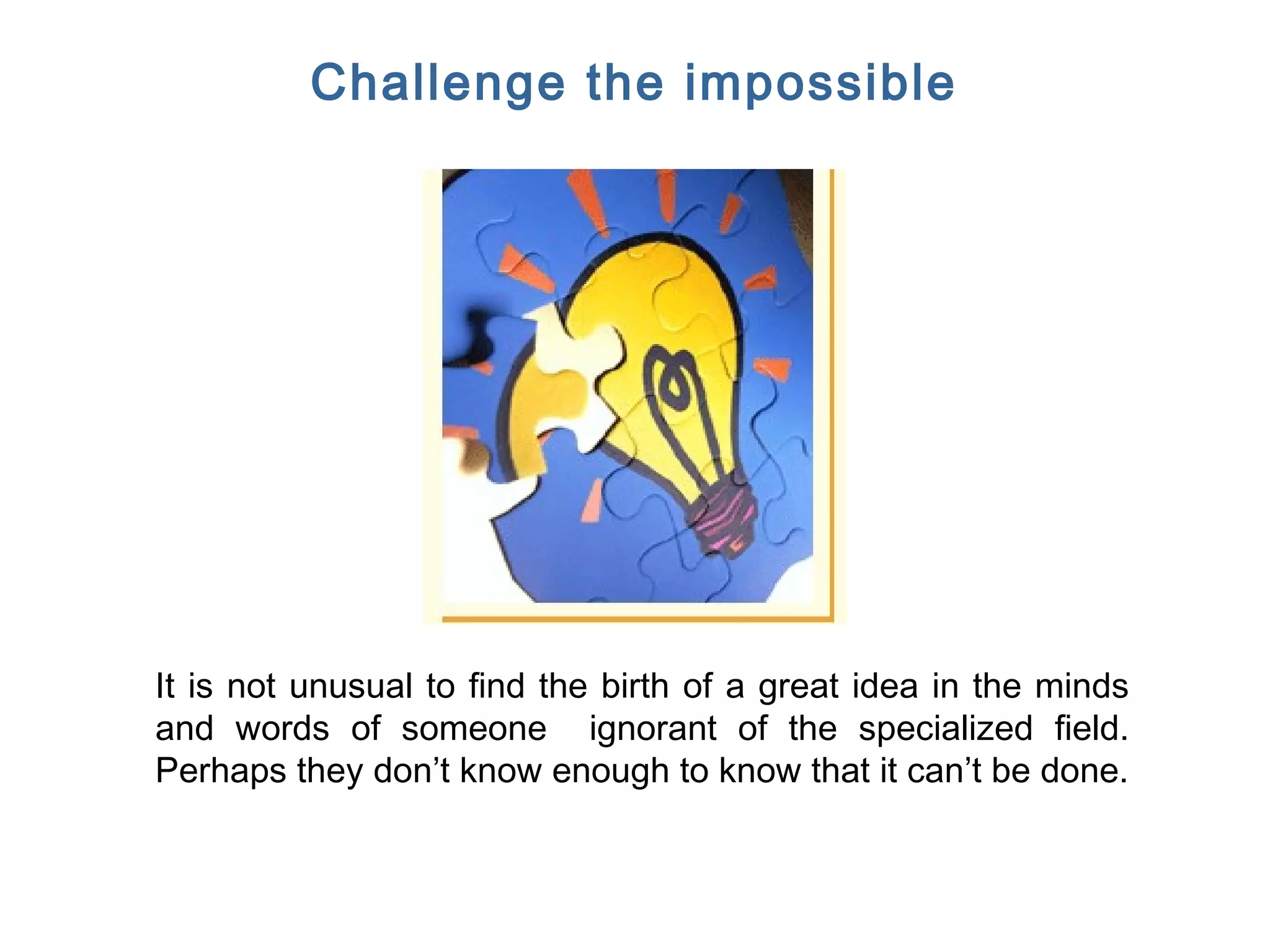 Challenge the impossible

It is not unusual to find the birth of a great idea in the minds and words of someone ignorant of the specialized field. Perhaps they don’t know enough to know that it can’t be done.